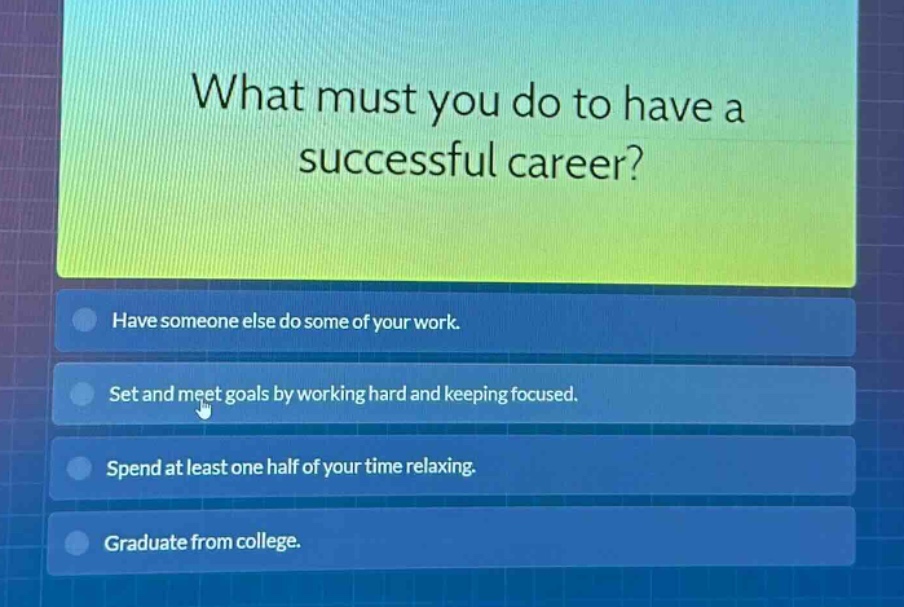 What must you do to have a successful career?

Have someone else do some of your work.

Set and meet goals by working hard and keeping focused.

Spend at least one half of your time relaxing.

Graduate from college.